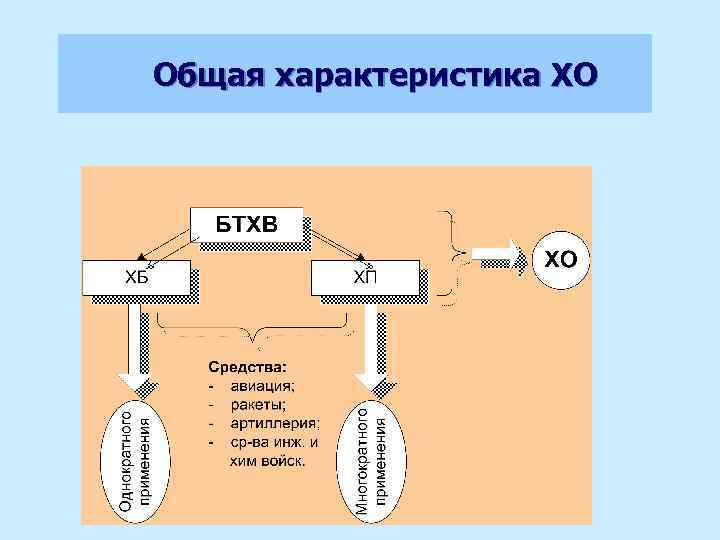 Общая характеристика ХО

БТХВ

ХБ

ХП

ХО

Средства:
- авиация;
- ракеты;
- артиллерия;
- ср-ва инж. и хим войск.

Однократного применения

Многократного применения